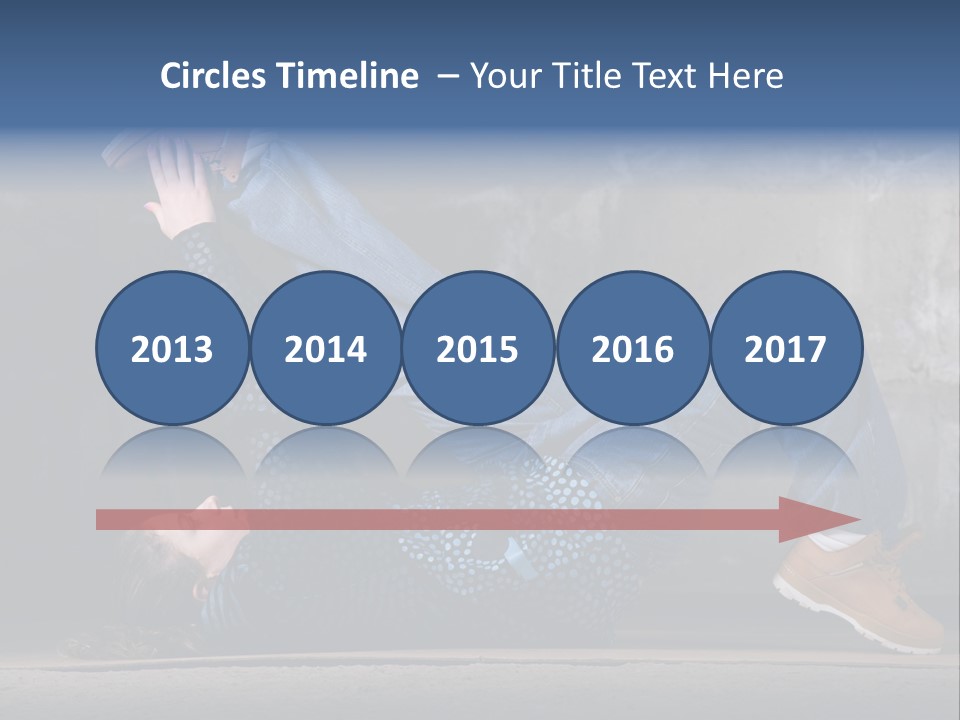 Circles Timeline – Your Title Text Here

2013

2014

2015

2016

2017